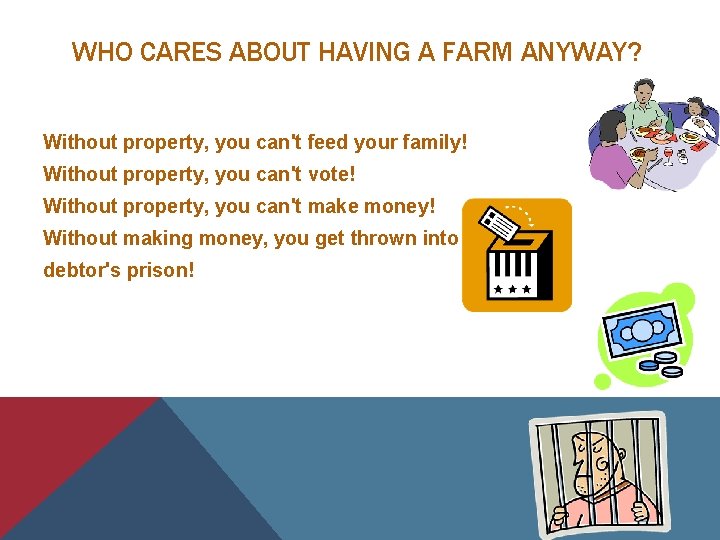 WHO CARES ABOUT HAVING A FARM ANYWAY?

Without property, you can't feed your family!
Without property, you can't vote!
Without property, you can't make money!
Without making money, you get thrown into debtor's prison!